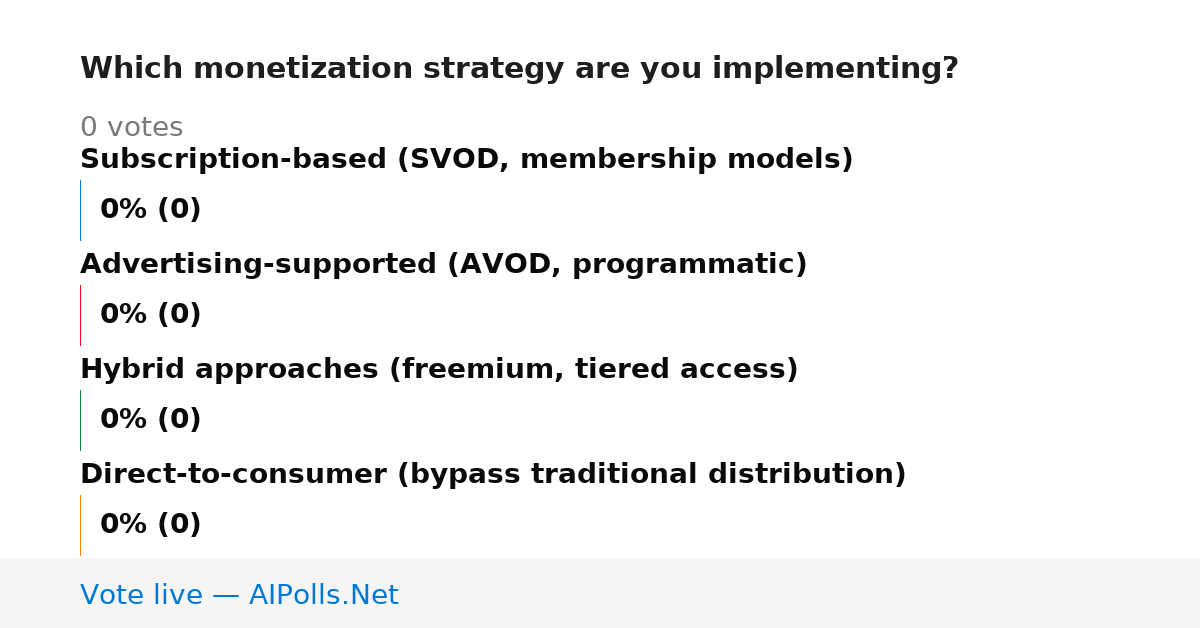 Which monetization strategy are you implementing?

0 votes

Subscription-based (SVOD, membership models)

0% (0)

Advertising-supported (AVOD, programmatic)

0% (0)

Hybrid approaches (freemium, tiered access)

0% (0)

Direct-to-consumer (bypass traditional distribution)

0% (0)

Vote live — AIPolls.Net